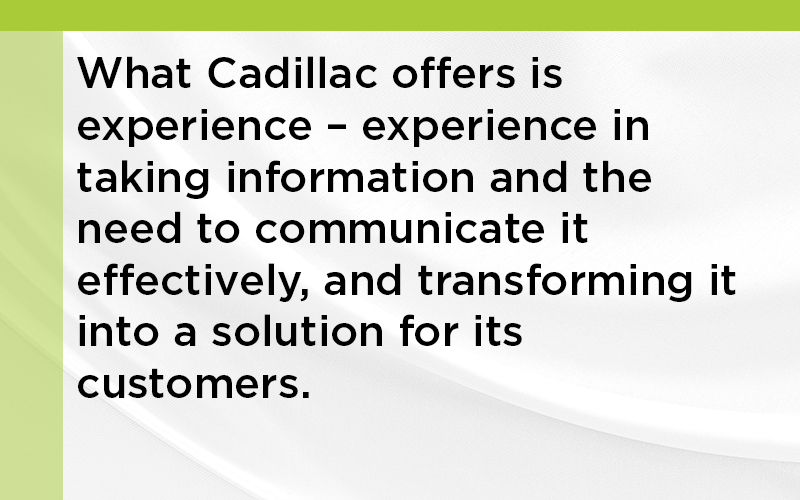 What Cadillac offers is experience – experience in taking information and the need to communicate it effectively, and transforming it into a solution for its customers.